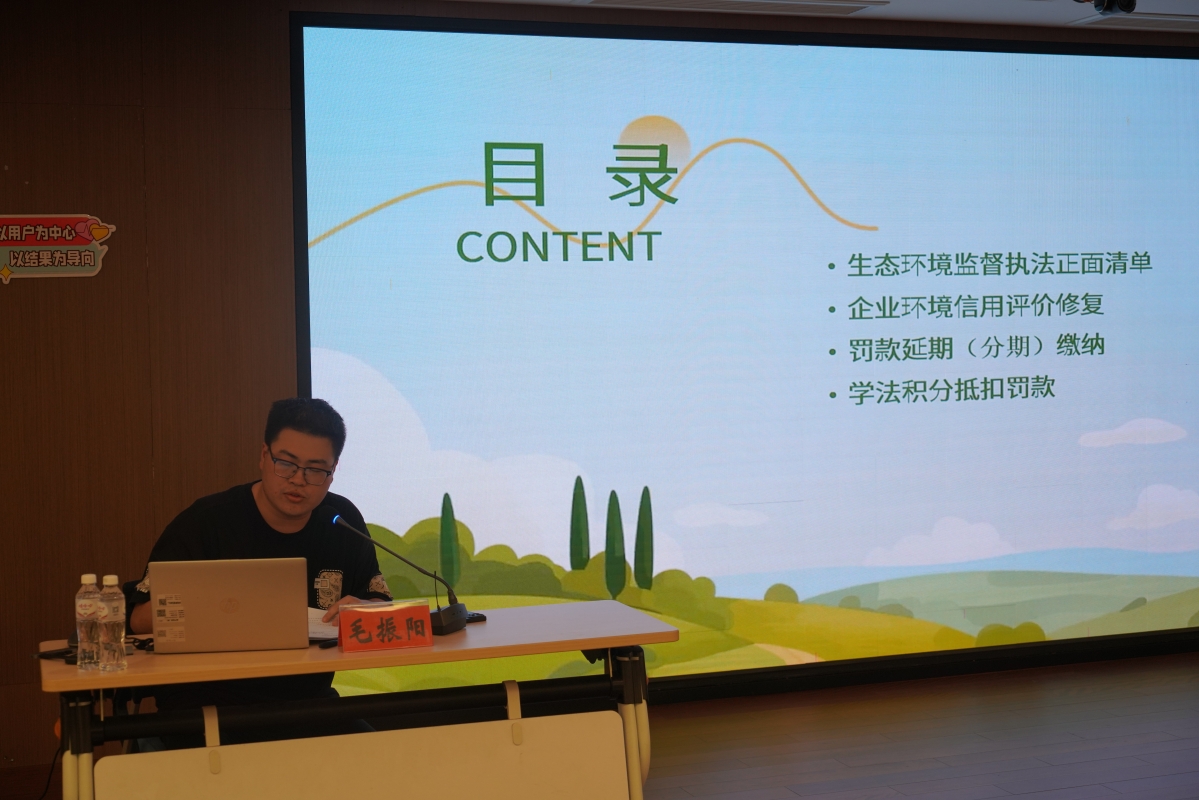 以用户为中心
以结果为导向

目 录
CONTENT

• 生态环境监督执法正面清单
• 企业环境信用评价修复
• 罚款延期（分期）缴纳
• 学法积分抵扣罚款

毛振阳